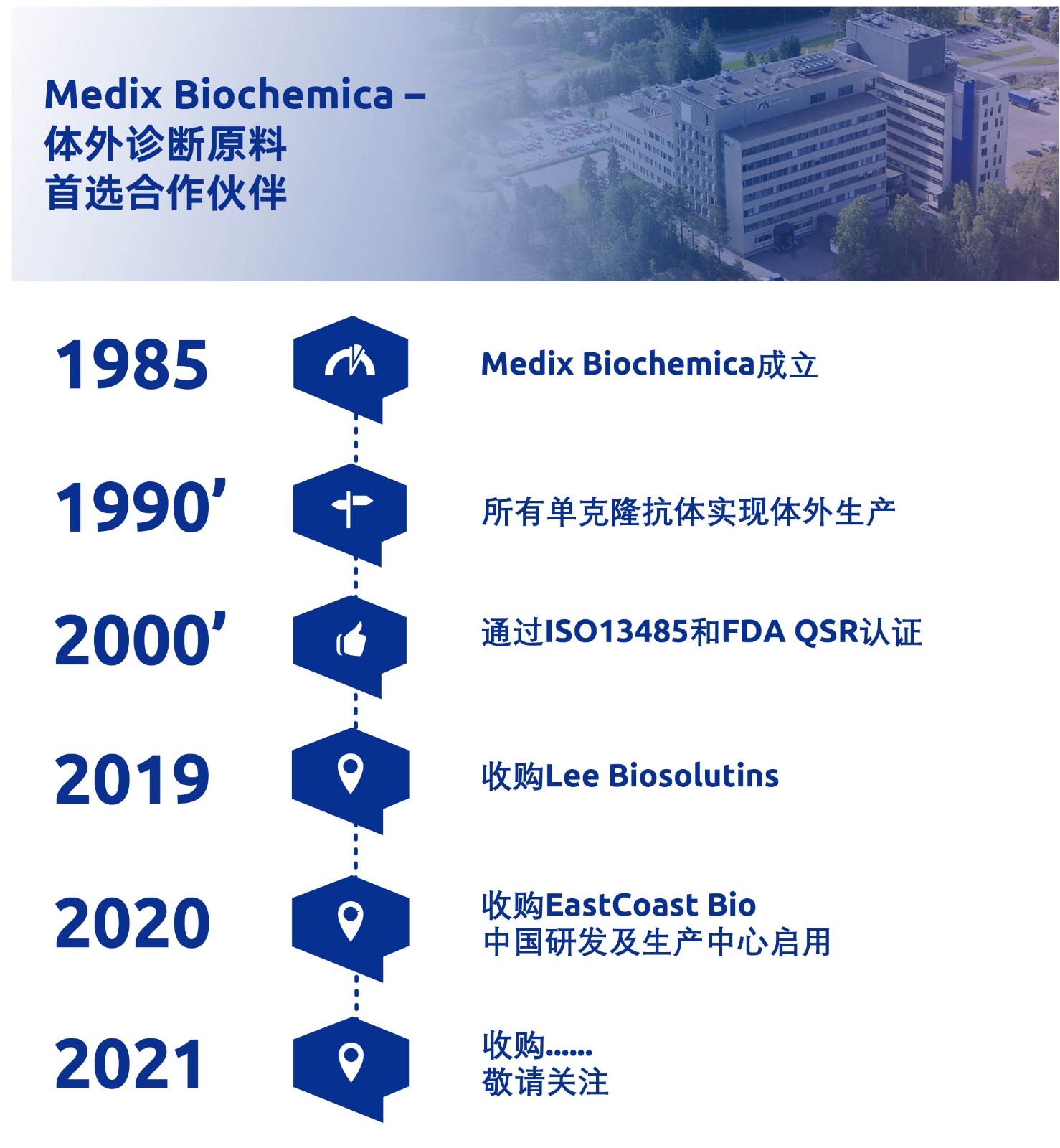 Medix Biochemica –
体外诊断原料
首选合作伙伴

1985

Medix Biochemica成立

1990’

所有单克隆抗体实现体外生产

2000’

通过ISO13485和FDA QSR认证

2019

收购Lee Biosolutins

2020

收购EastCoast Bio
中国研发及生产中心启用

2021

收购......
敬请关注